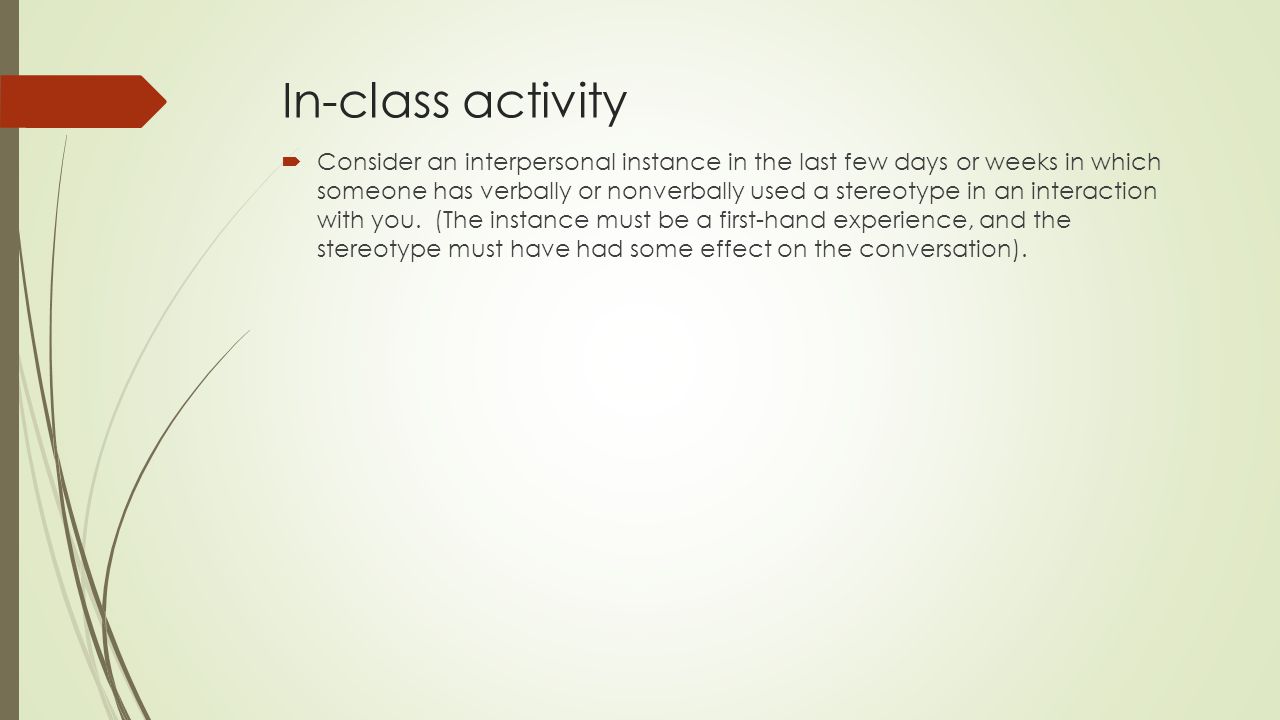 In-class activity

Consider an interpersonal instance in the last few days or weeks in which someone has verbally or nonverbally used a stereotype in an interaction with you. (The instance must be a first-hand experience, and the stereotype must have had some effect on the conversation).